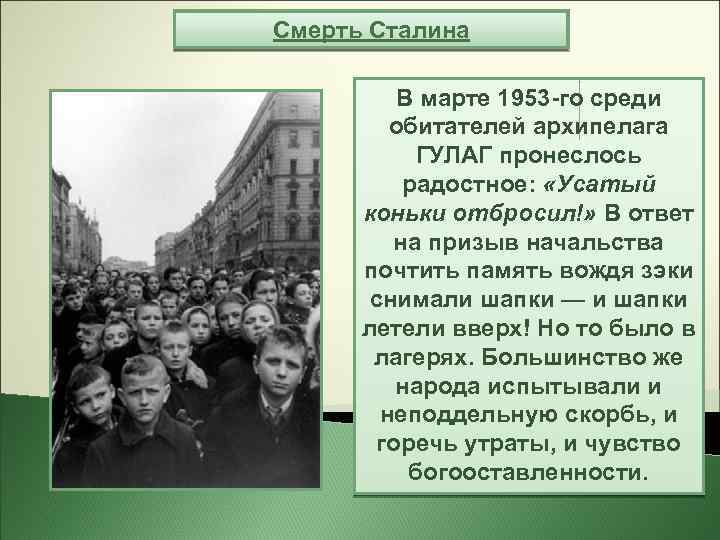 Смерть Сталина

В марте 1953-го среди обитателей архипелага ГУЛАГ пронеслось радостное: «Усатый коньки отбросил!» В ответ на призыв начальства почтить память вождя зэки снимали шапки — и шапки летели вверх! Но то было в лагерях. Большинство же народа испытывали и неподдельную скорбь, и горечь утраты, и чувство богооставленности.